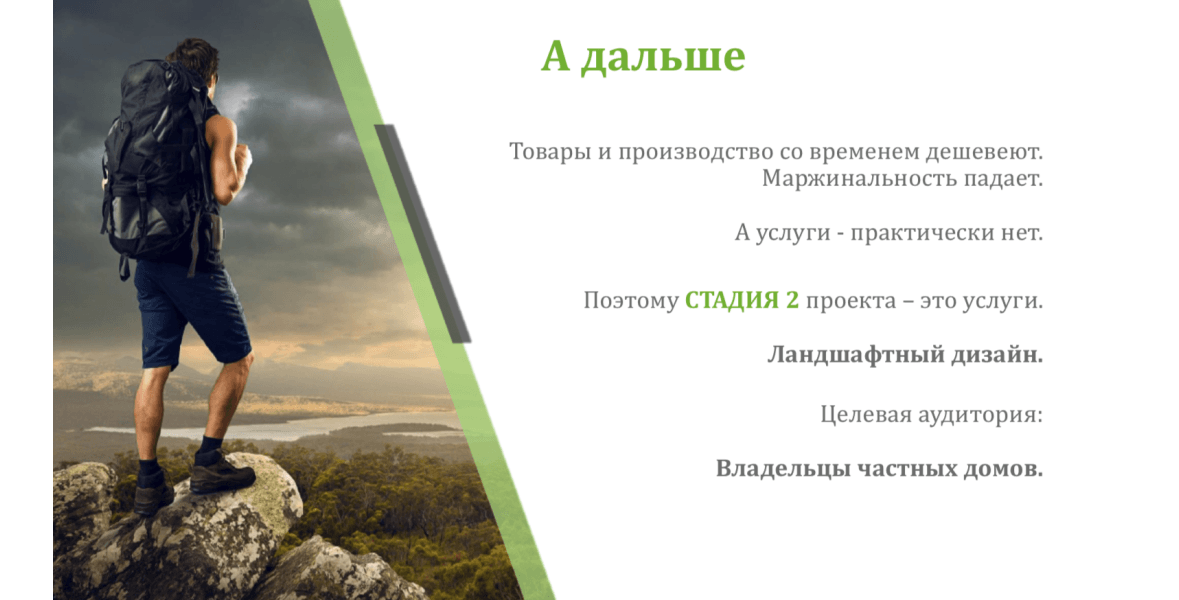 А дальше

Товары и производство со временем дешевеют. Маржинальность падает.

А услуги - практически нет.

Поэтому СТАДИЯ 2 проекта – это услуги.

Ландшафтный дизайн.

Целевая аудитория:

Владельцы частных домов.